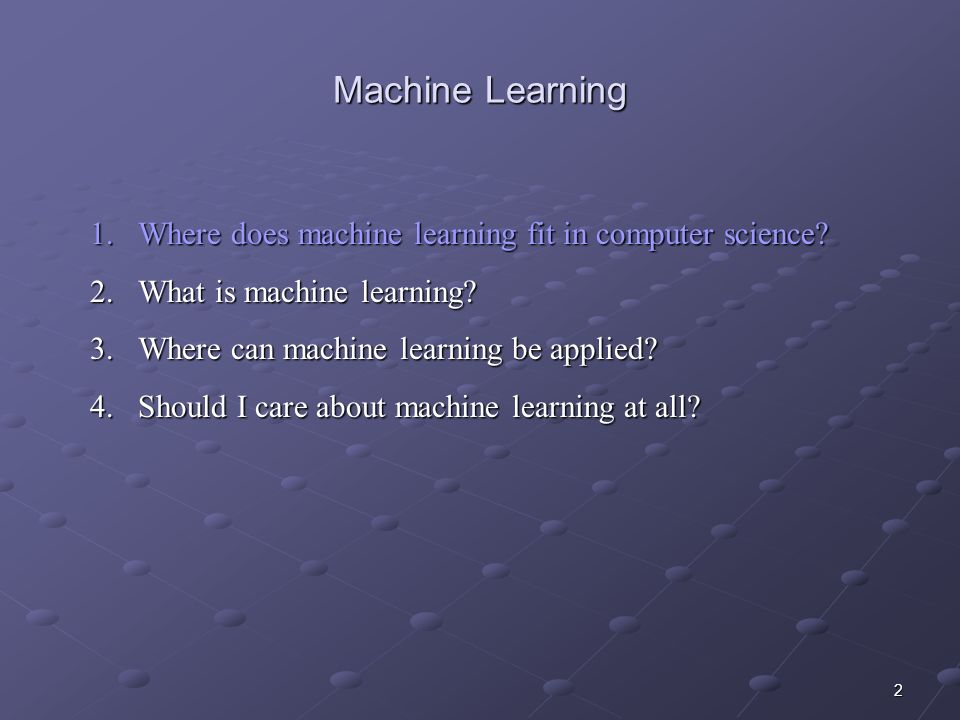 Machine Learning

1. Where does machine learning fit in computer science?
2. What is machine learning?
3. Where can machine learning be applied?
4. Should I care about machine learning at all?

2